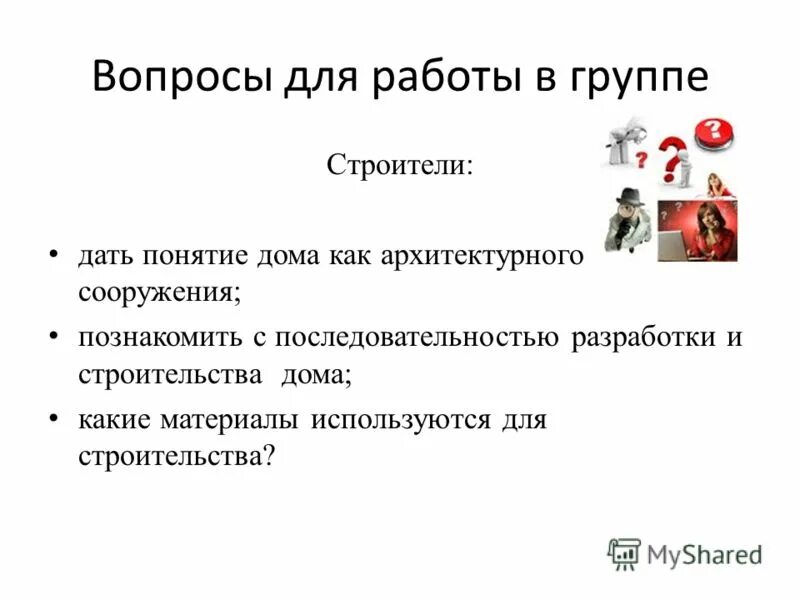 Вопросы для работы в группе

Строители:

• дать понятие дома как архитектурного сооружения;
• познакомить с последовательностью разработки и строительства дома;
• какие материалы используются для строительства?

MyShared